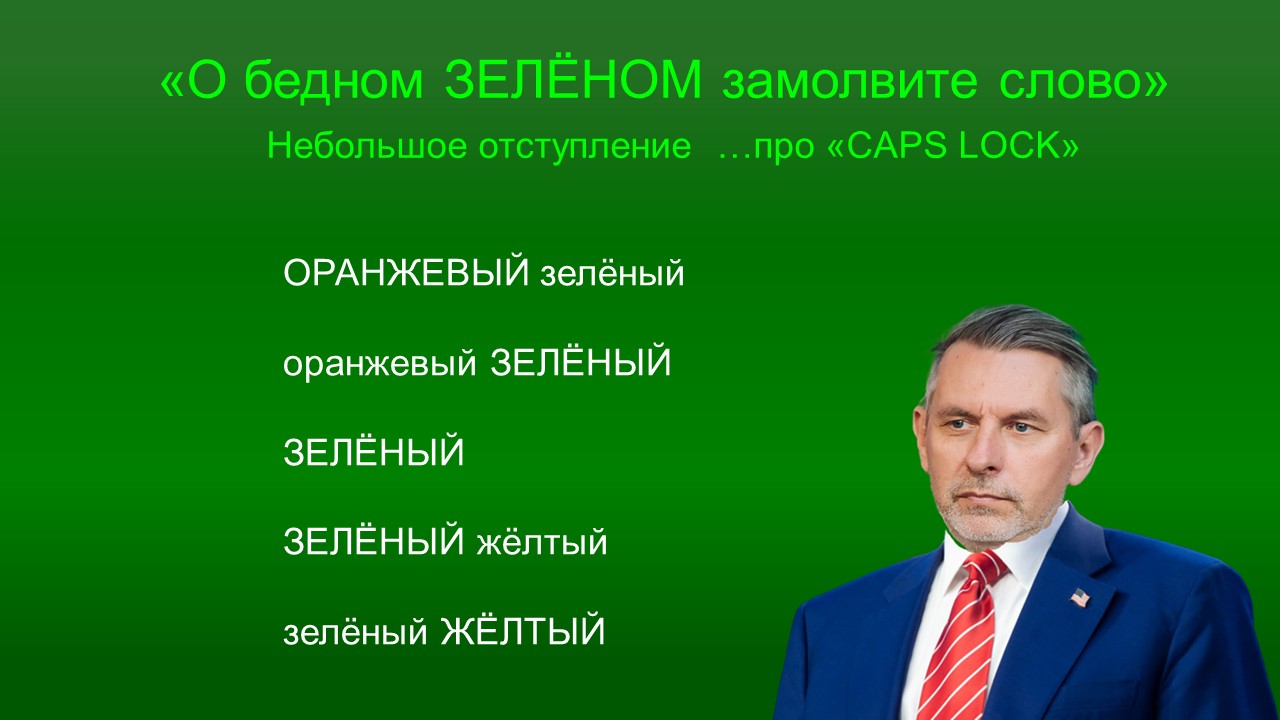 «О бедном ЗЕЛЁНОМ замолвите слово»
Небольшое отступление …про «CAPS LOCK»

ОРАНЖЕВЫЙ зелёный

оранжевый ЗЕЛЁНЫЙ

ЗЕЛЁНЫЙ

ЗЕЛЁНЫЙ жёлтый

зелёный ЖЁЛТЫЙ